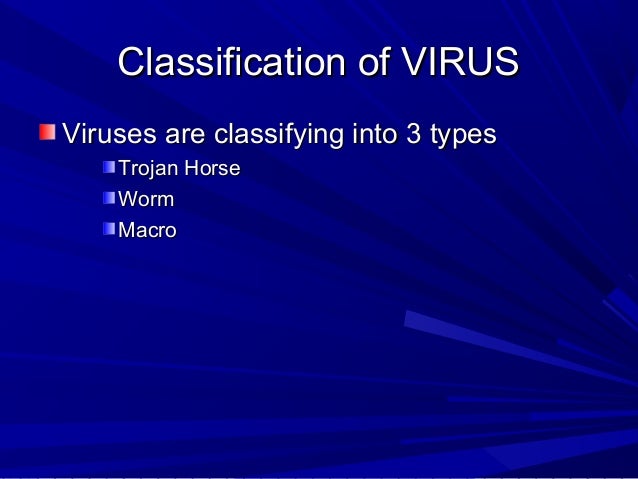 Classification of VIRUS

Viruses are classifying into 3 types

Trojan Horse

Worm

Macro